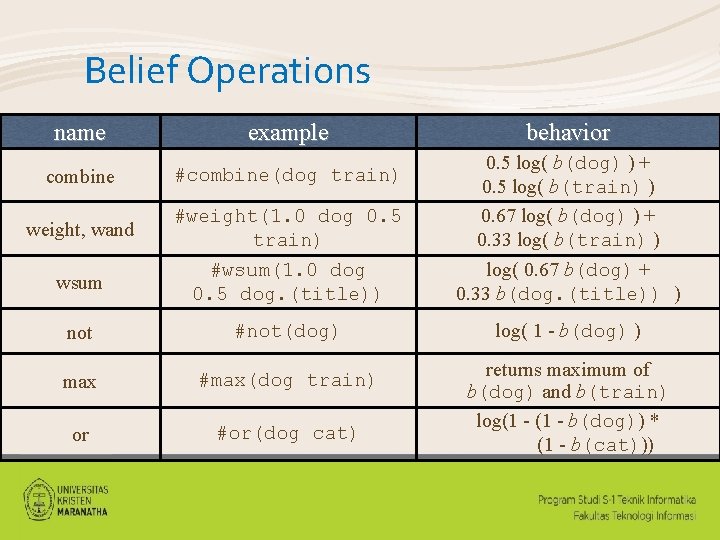 Belief Operations

| name | example | behavior |
|---|---|---|
| combine | #combine(dog train) | 0.5 log( b(dog) ) + 0.5 log( b(train) ) |
| weight, wand | #weight(1.0 dog 0.5 train) | 0.67 log( b(dog) ) + 0.33 log( b(train) ) |
| wsum | #wsum(1.0 dog 0.5 dog.(title)) | log( 0.67 b(dog) + 0.33 b(dog.(title)) ) |
| not | #not(dog) | log( 1 - b(dog) ) |
| max | #max(dog train) | returns maximum of b(dog) and b(train) |
| or | #or(dog cat) | log(1 - (1 - b(dog)) * (1 - b(cat))) |

UNIVERSITAS KRISTEN MARANATHA

Program Studi S-1 Teknik Informatika
Fakultas Teknologi Informasi